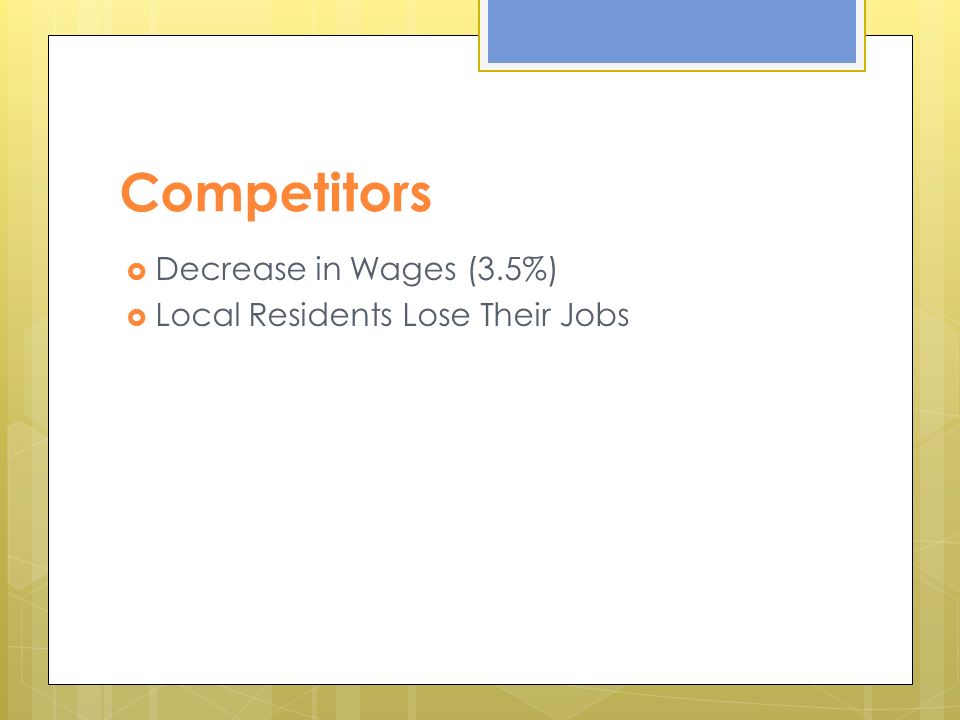 Competitors

Decrease in Wages (3.5%)

Local Residents Lose Their Jobs